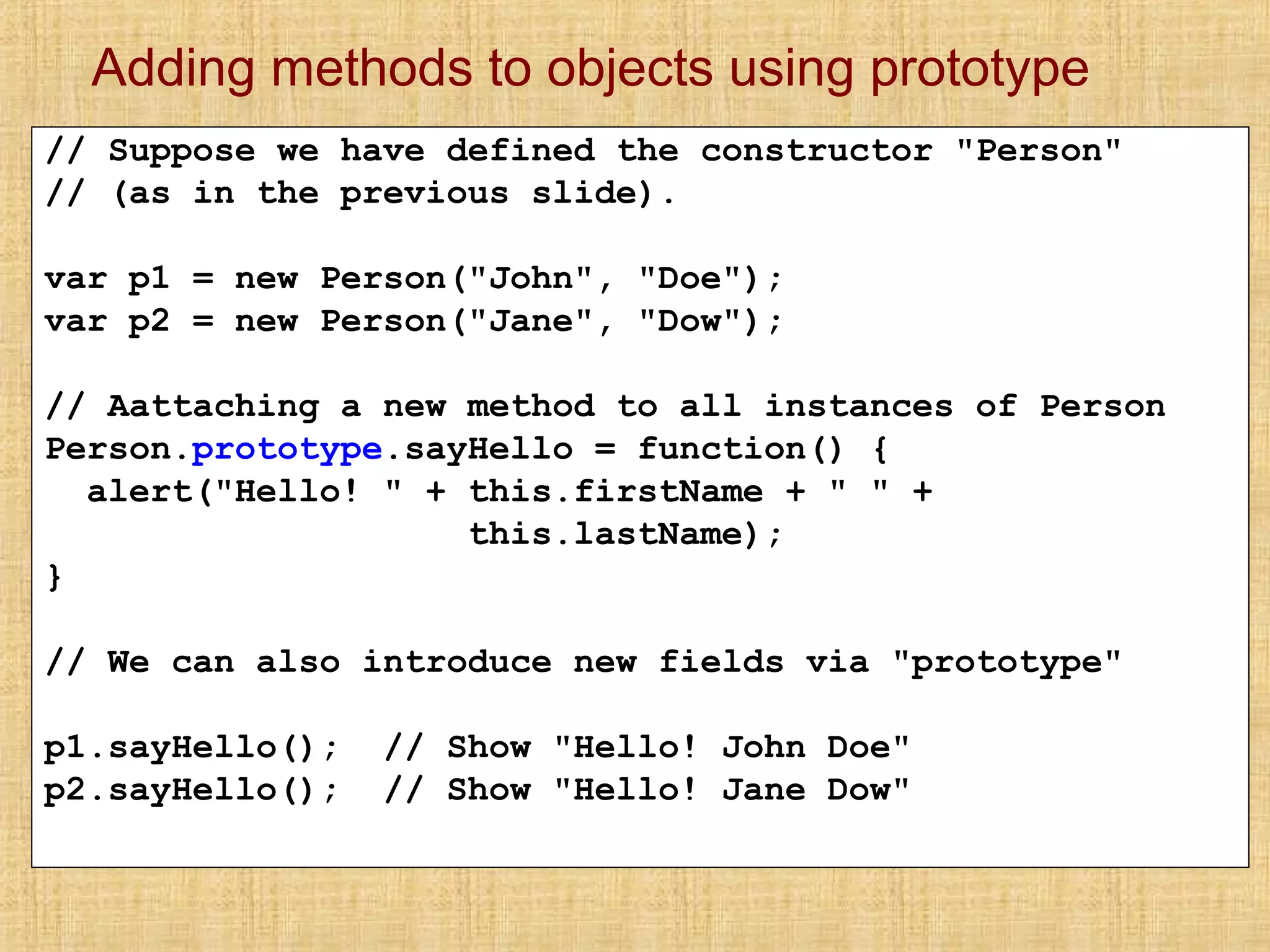 Adding methods to objects using prototype

// Suppose we have defined the constructor "Person"
// (as in the previous slide).

var p1 = new Person("John", "Doe");
var p2 = new Person("Jane", "Dow");

// Aattaching a new method to all instances of Person
Person.prototype.sayHello = function() {
  alert("Hello! " + this.firstName + " " +
                    this.lastName);
}

// We can also introduce new fields via "prototype"

p1.sayHello();  // Show "Hello! John Doe"
p2.sayHello();  // Show "Hello! Jane Dow"